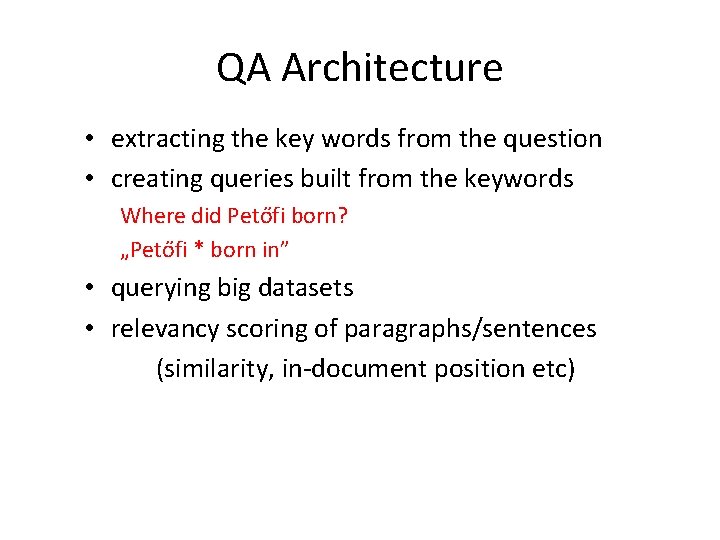 QA Architecture

• extracting the key words from the question
• creating queries built from the keywords
Where did Petőfi born?
„Petőfi * born in”
• querying big datasets
• relevancy scoring of paragraphs/sentences
(similarity, in-document position etc)